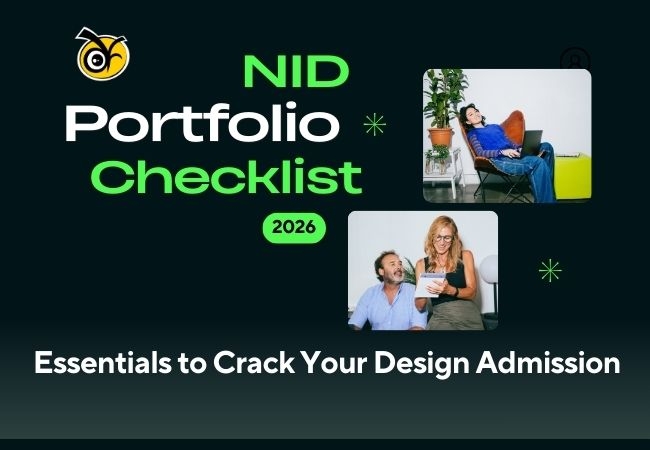 NID
Portfolio
Checklist
2026

Essentials to Crack Your Design Admission